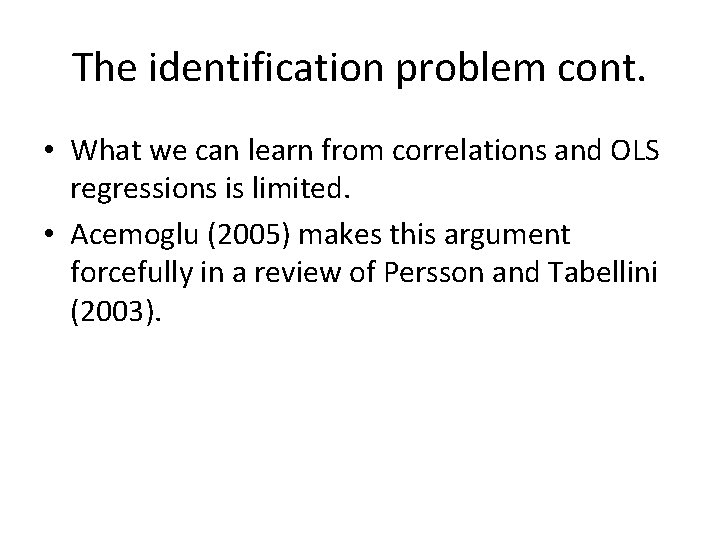 The identification problem cont.

• What we can learn from correlations and OLS regressions is limited.
• Acemoglu (2005) makes this argument forcefully in a review of Persson and Tabellini (2003).